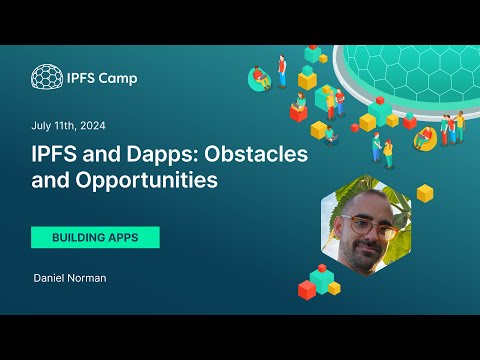 IPFS Camp

July 11th, 2024

IPFS and Dapps: Obstacles and Opportunities

BUILDING APPS

Daniel Norman